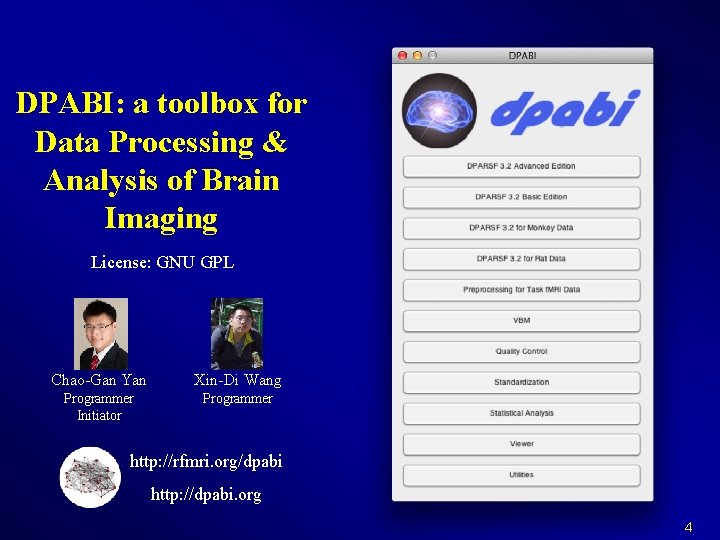 DPABI: a toolbox for Data Processing & Analysis of Brain Imaging

License: GNU GPL

Chao-Gan Yan
Programmer
Initiator

Xin-Di Wang
Programmer

http://rfmri.org/dpabi

http://dpabi.org

DPABI

dpabi

DPARSF 3.2 Advanced Edition

DPARSF 3.2 Basic Edition

DPARSF 3.2 for Monkey Data

DPARSF 3.2 for Rat Data

Preprocessing for Task fMRI Data

VBM

Quality Control

Standardization

Statistical Analysis

Viewer

Utilities

4